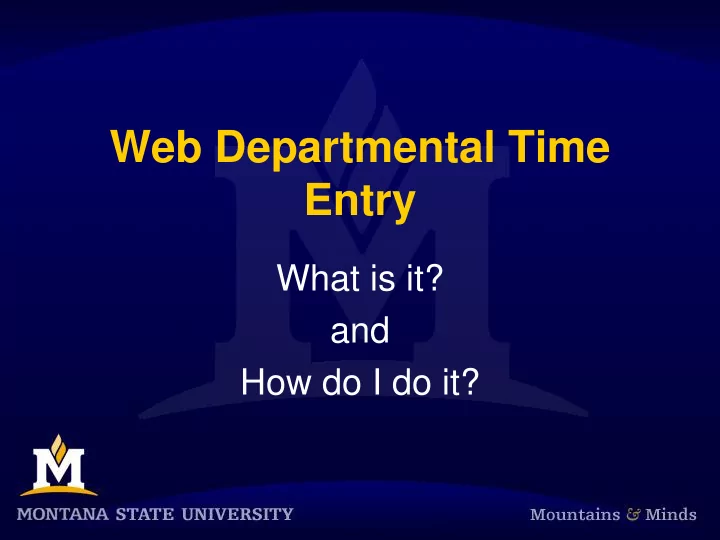 Web Departmental Time Entry

What is it?
and
How do I do it?

M
MONTANA STATE UNIVERSITY

Mountains & Minds